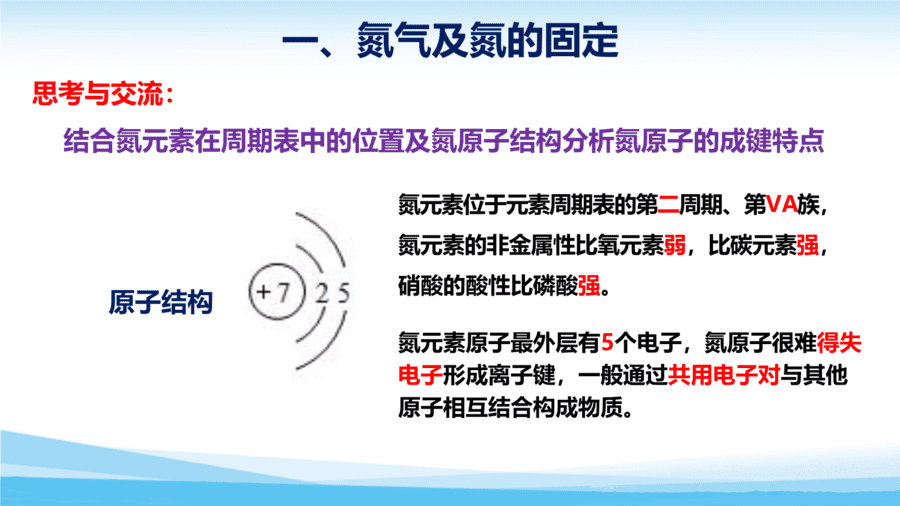 一、氮气及氮的固定

思考与交流：

结合氮元素在周期表中的位置及氮原子结构分析氮原子的成键特点

原子结构

+7 2 5

氮元素位于元素周期表的第二周期、第VA族，氮元素的非金属性比氧元素弱，比碳元素强，硝酸的酸性比磷酸强。

氮元素原子最外层有5个电子，氮原子很难得失电子形成离子键，一般通过共用电子对与其他原子相互结合构成物质。